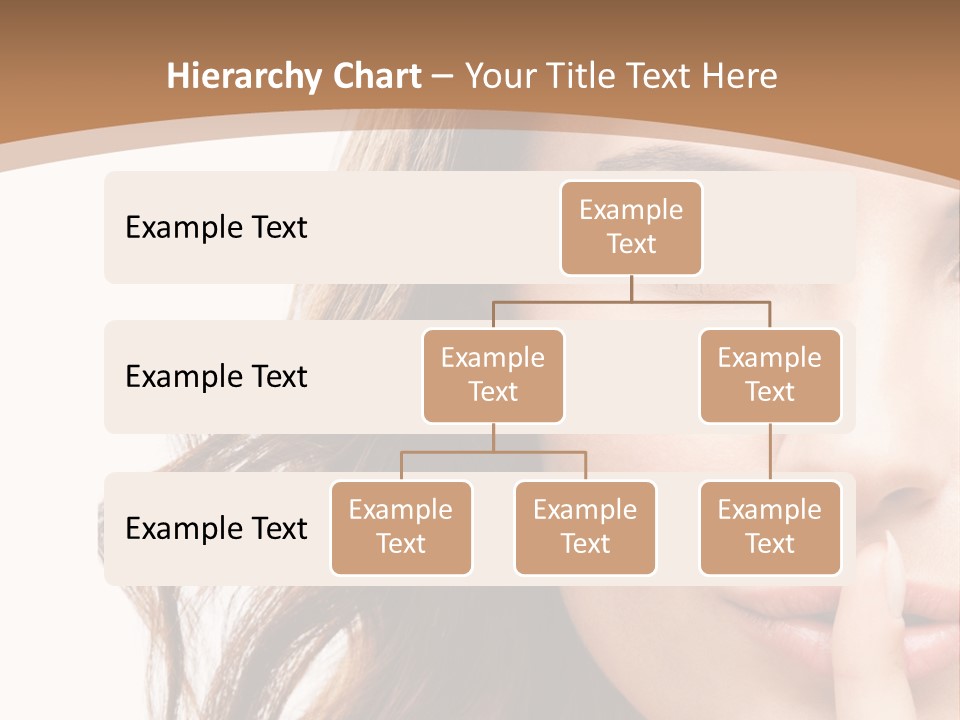 Hierarchy Chart – Your Title Text Here

Example Text

Example Text

Example Text

Example Text

Example Text

Example Text

Example Text

Example Text

Example Text